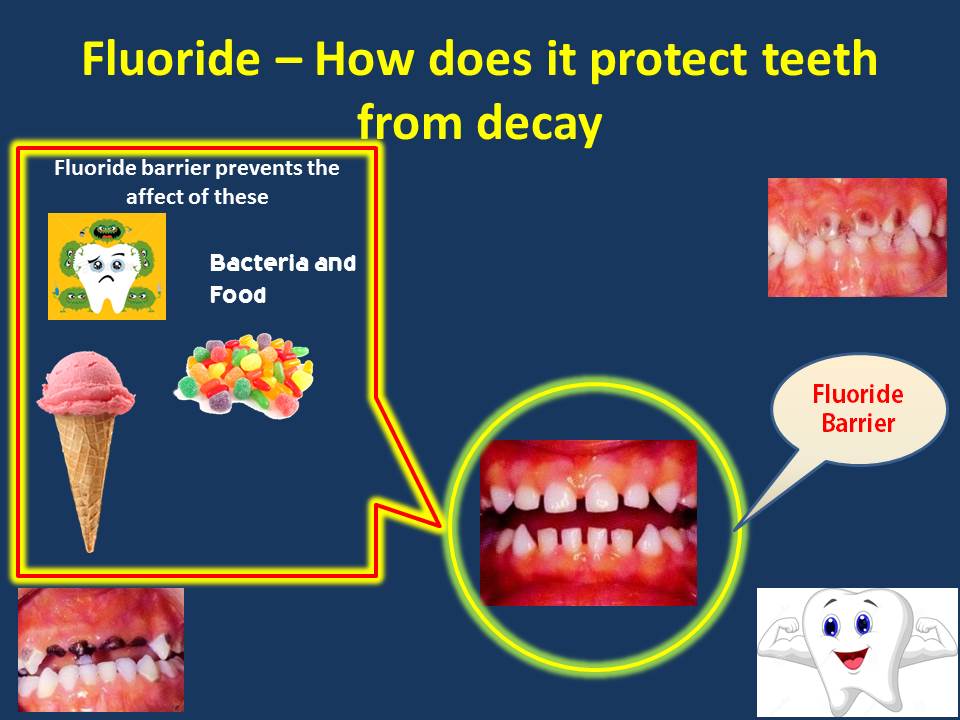 Fluoride – How does it protect teeth from decay

Fluoride barrier prevents the affect of these

Bacteria and Food

Fluoride Barrier